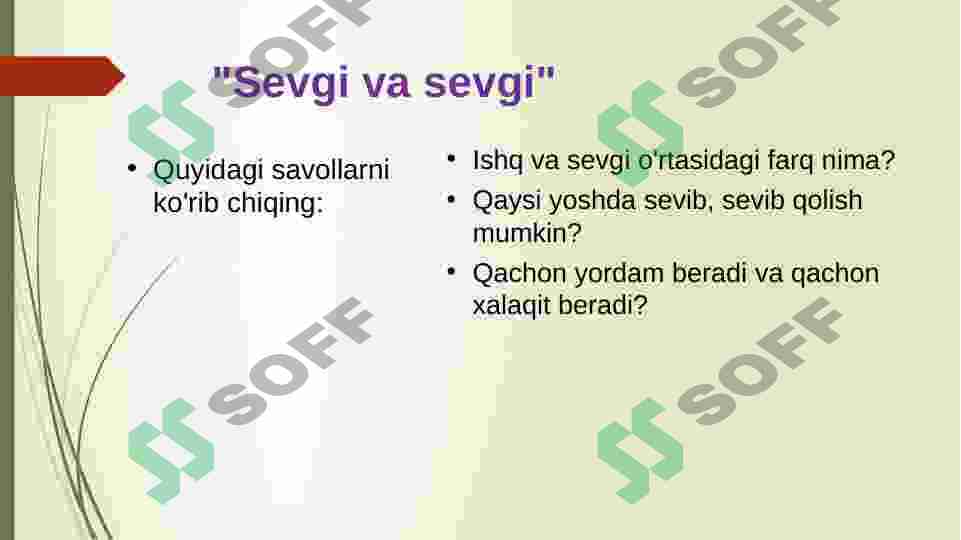 "Sevgi va sevgi"

• Quyidagi savollarni ko'rib chiqing:

• Ishq va sevgi o'rtasidagi farq nima?
• Qaysi yoshda sevib, sevib qolish mumkin?
• Qachon yordam beradi va qachon xalaqit beradi?

SOFF
SOFF
SOFF
SOFF